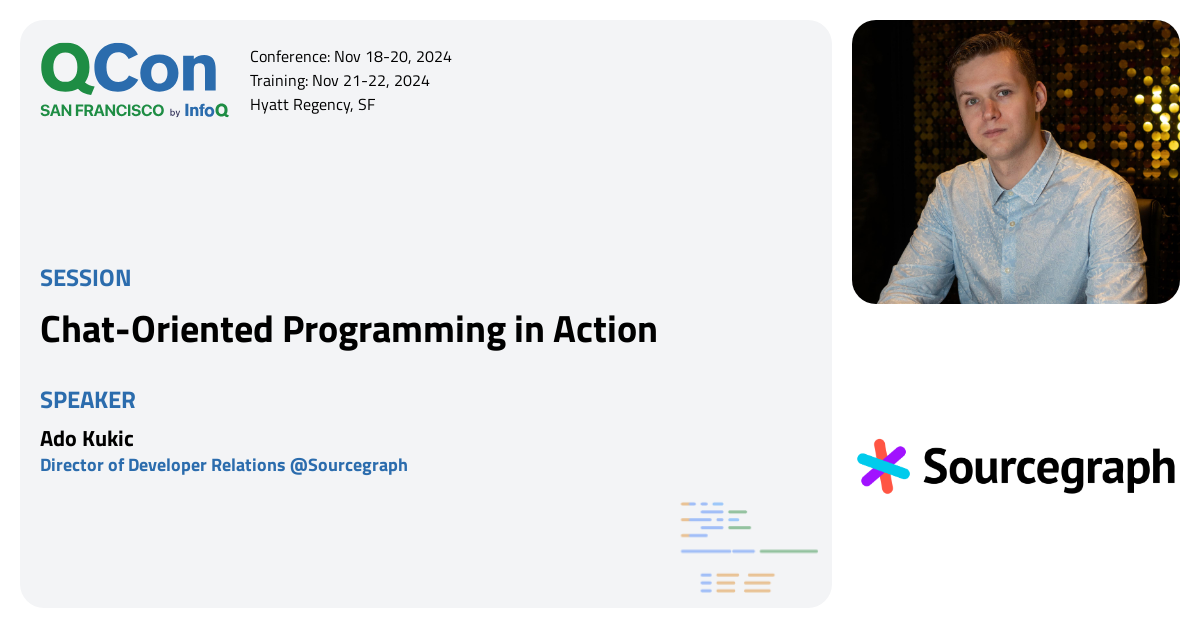 QCon
SAN FRANCISCO by InfoQ

Conference: Nov 18-20, 2024
Training: Nov 21-22, 2024
Hyatt Regency, SF

SESSION
Chat-Oriented Programming in Action

SPEAKER
Ado Kukic
Director of Developer Relations @Sourcegraph

Sourcegraph